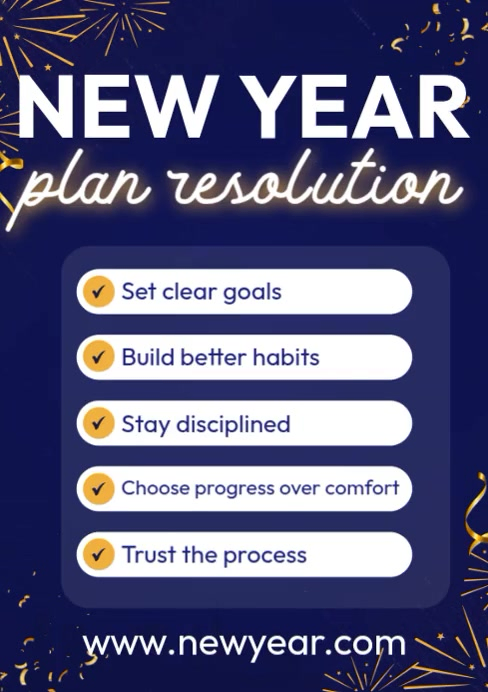 NEW YEAR
plan resolution

✓ Set clear goals
✓ Build better habits
✓ Stay disciplined
✓ Choose progress over comfort
✓ Trust the process

www.newyear.com